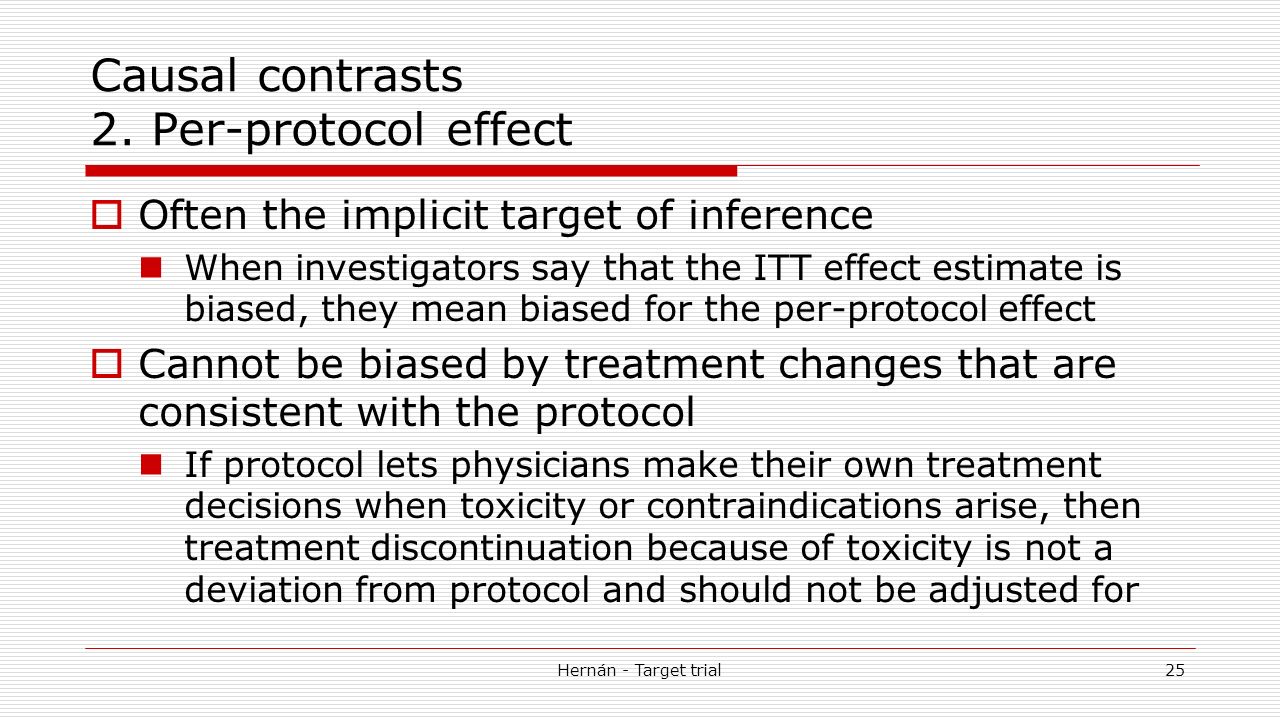 Causal contrasts
2. Per-protocol effect

Often the implicit target of inference

When investigators say that the ITT effect estimate is biased, they mean biased for the per-protocol effect

Cannot be biased by treatment changes that are consistent with the protocol

If protocol lets physicians make their own treatment decisions when toxicity or contraindications arise, then treatment discontinuation because of toxicity is not a deviation from protocol and should not be adjusted for

Hernán - Target trial

25